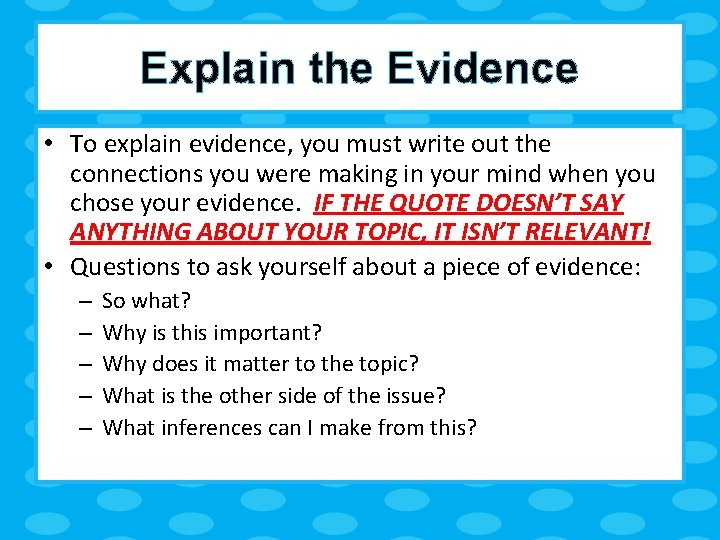 Explain the Evidence

• To explain evidence, you must write out the connections you were making in your mind when you chose your evidence. IF THE QUOTE DOESN'T SAY ANYTHING ABOUT YOUR TOPIC, IT ISN'T RELEVANT!

• Questions to ask yourself about a piece of evidence:
– So what?
– Why is this important?
– Why does it matter to the topic?
– What is the other side of the issue?
– What inferences can I make from this?